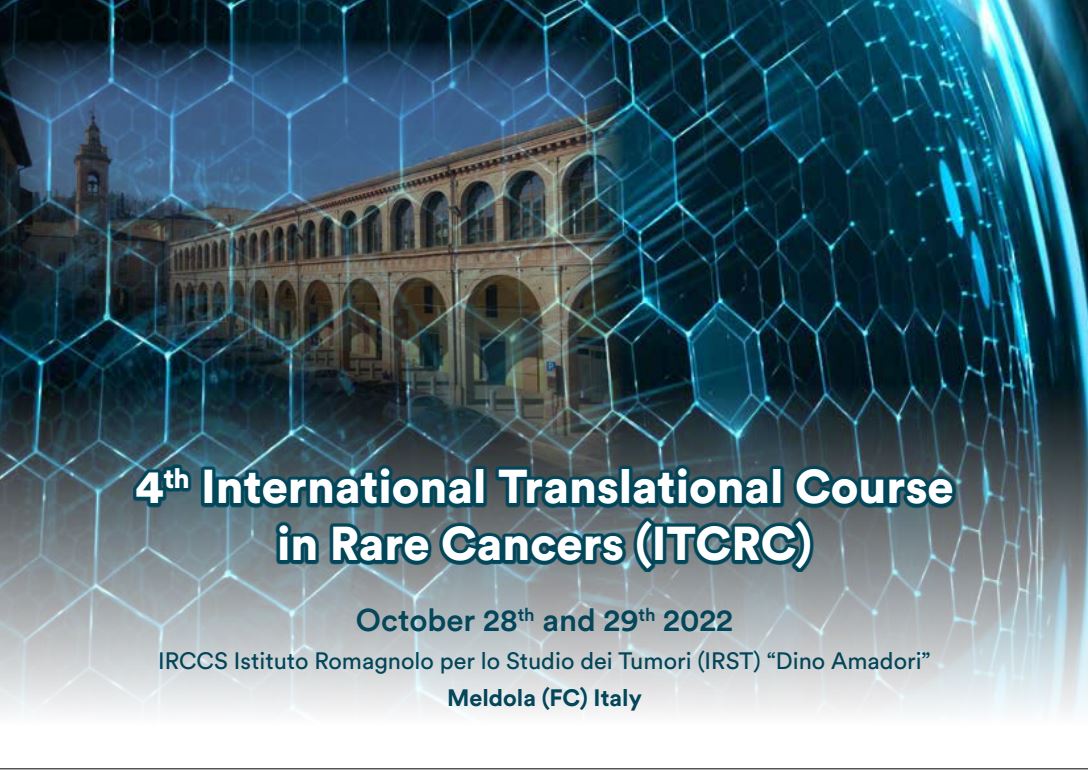 4$^{th}$ International Translational Course in Rare Cancers (ITCRC)

October 28$^{th}$ and 29$^{th}$ 2022

IRCCS Istituto Romagnolo per lo Studio dei Tumori (IRST) “Dino Amadori”

Meldola (FC) Italy